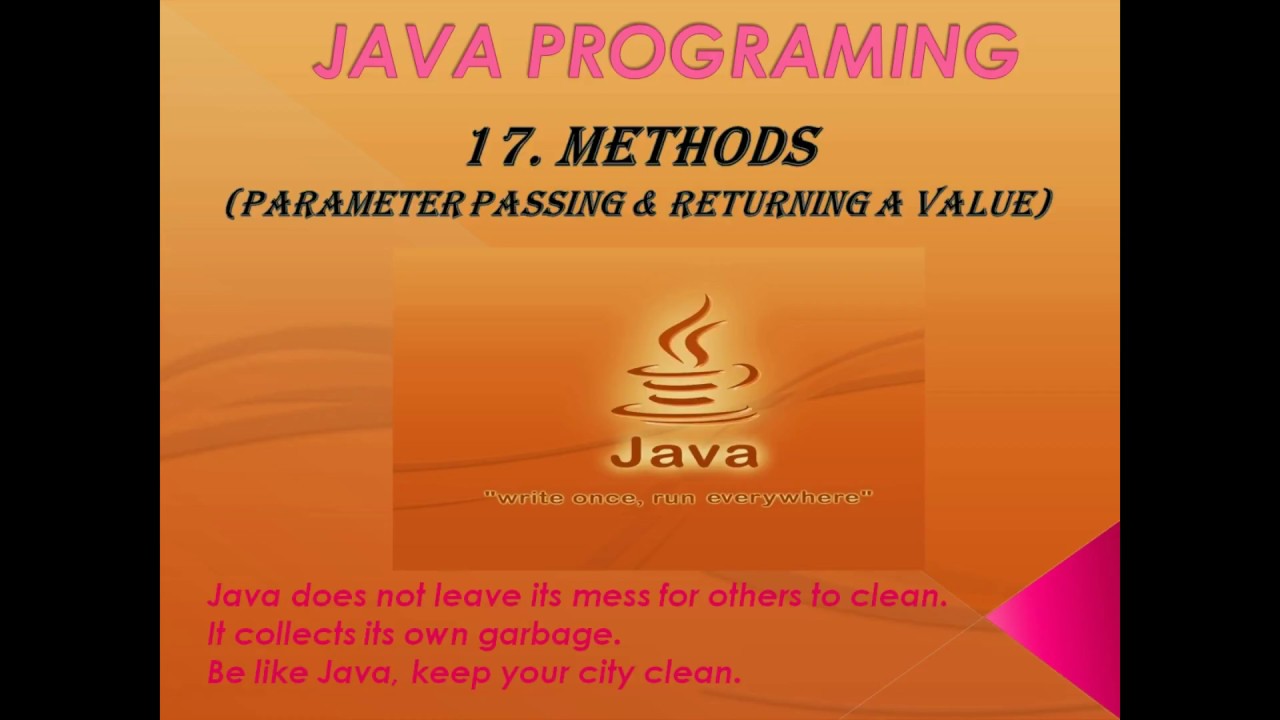 JAVA PROGRAMING

17. METHODS
(PARAMETER PASSING & RETURNING A VALUE)

Java
"write once, run everywhere"

Java does not leave its mess for others to clean.
It collects its own garbage.
Be like Java, keep your city clean.